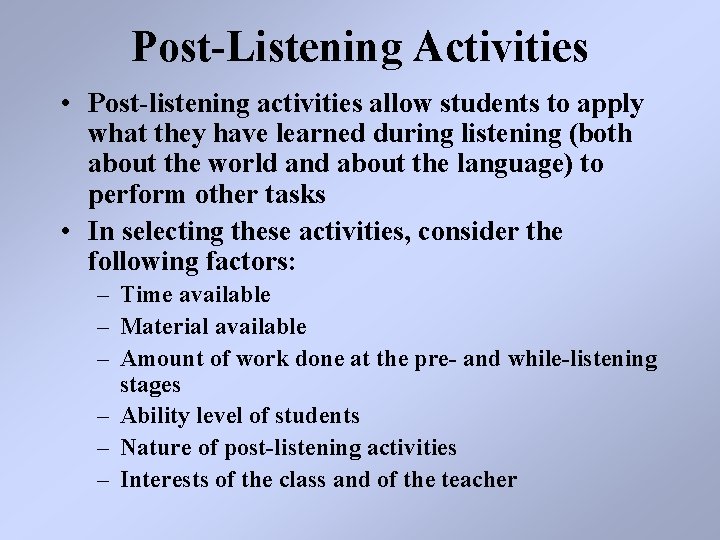 Post-Listening Activities

• Post-listening activities allow students to apply what they have learned during listening (both about the world and about the language) to perform other tasks

• In selecting these activities, consider the following factors:
– Time available
– Material available
– Amount of work done at the pre- and while-listening stages
– Ability level of students
– Nature of post-listening activities
– Interests of the class and of the teacher